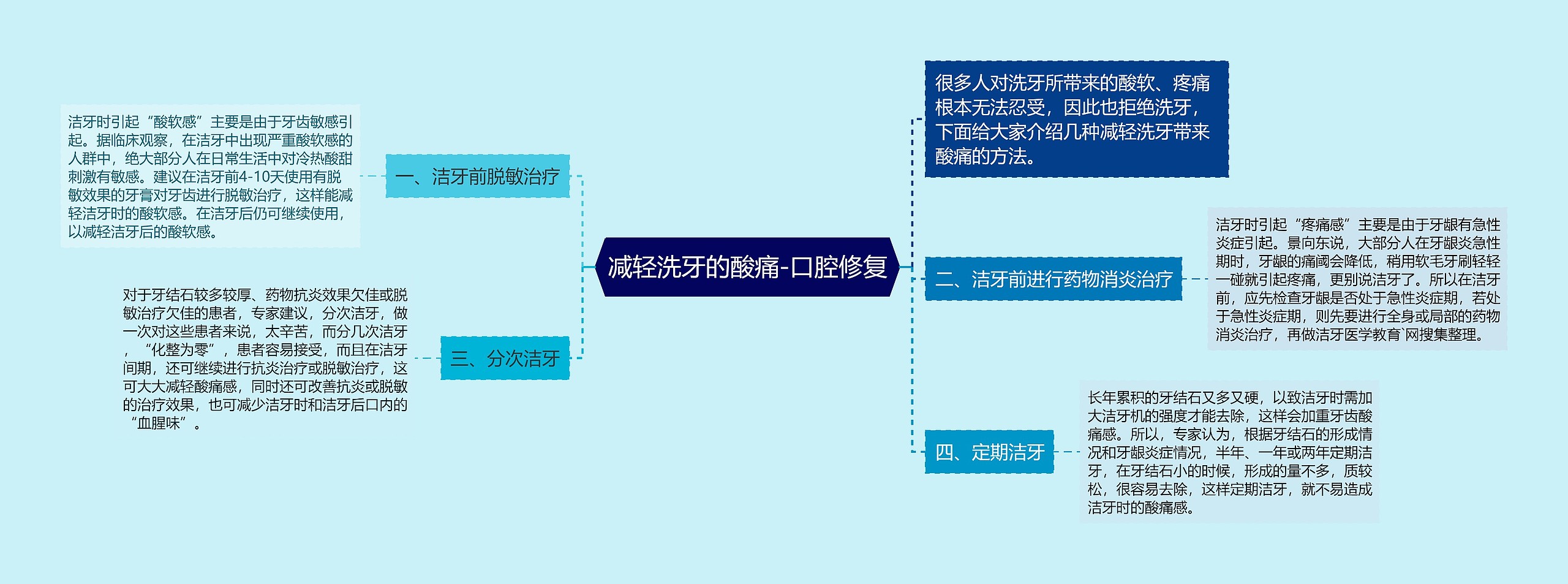 减轻洗牙的酸痛-口腔修复

很多人对洗牙所带来的酸软、疼痛根本无法忍受，因此也拒绝洗牙，下面给大家介绍几种减轻洗牙带来酸痛的方法。

一、洁牙前脱敏治疗

洁牙时引起“酸软感”主要是由于牙齿敏感引起。据临床观察，在洁牙中出现严重酸软感的人群中，绝大部分人在日常生活中对冷热酸甜刺激有敏感。建议在洁牙前4-10天使用有脱敏效果的牙膏对牙齿进行脱敏治疗，这样能减轻洁牙时的酸软感。在洁牙后仍可继续使用，以减轻洁牙后的酸软感。

二、洁牙前进行药物消炎治疗

洁牙时引起“疼痛感”主要是由于牙龈有急性炎症引起。景向东说，大部分人在牙龈炎急性期时，牙龈的痛阈会降低，稍用软毛牙刷轻轻一碰就引起疼痛，更别说洁牙了。所以在洁牙前，应先检查牙龈是否处于急性炎症期，若处于急性炎症期，则先要进行全身或局部的药物消炎治疗，再做洁牙医学教育`网搜集整理。

三、分次洁牙

对于牙结石较多较厚、药物抗炎效果欠佳或脱敏治疗欠佳的患者，专家建议，分次洁牙，做一次对这些患者来说，太辛苦，而分几次洁牙，“化整为零”，患者容易接受，而且在洁牙间期，还可继续进行抗炎治疗或脱敏治疗，这可大大减轻酸痛感，同时还可改善抗炎或脱敏的治疗效果，也可减少洁牙时和洁牙后口内的“血腥味”。

四、定期洁牙

长年累积的牙结石又多又硬，以致洁牙时需加大洁牙机的强度才能去除，这样会加重牙齿酸痛感。所以，专家认为，根据牙结石的形成情况和牙龈炎症情况，半年、一年或两年定期洁牙，在牙结石小的时候，形成的量不多，质较松，很容易去除，这样定期洁牙，就不易造成洁牙时的酸痛感。